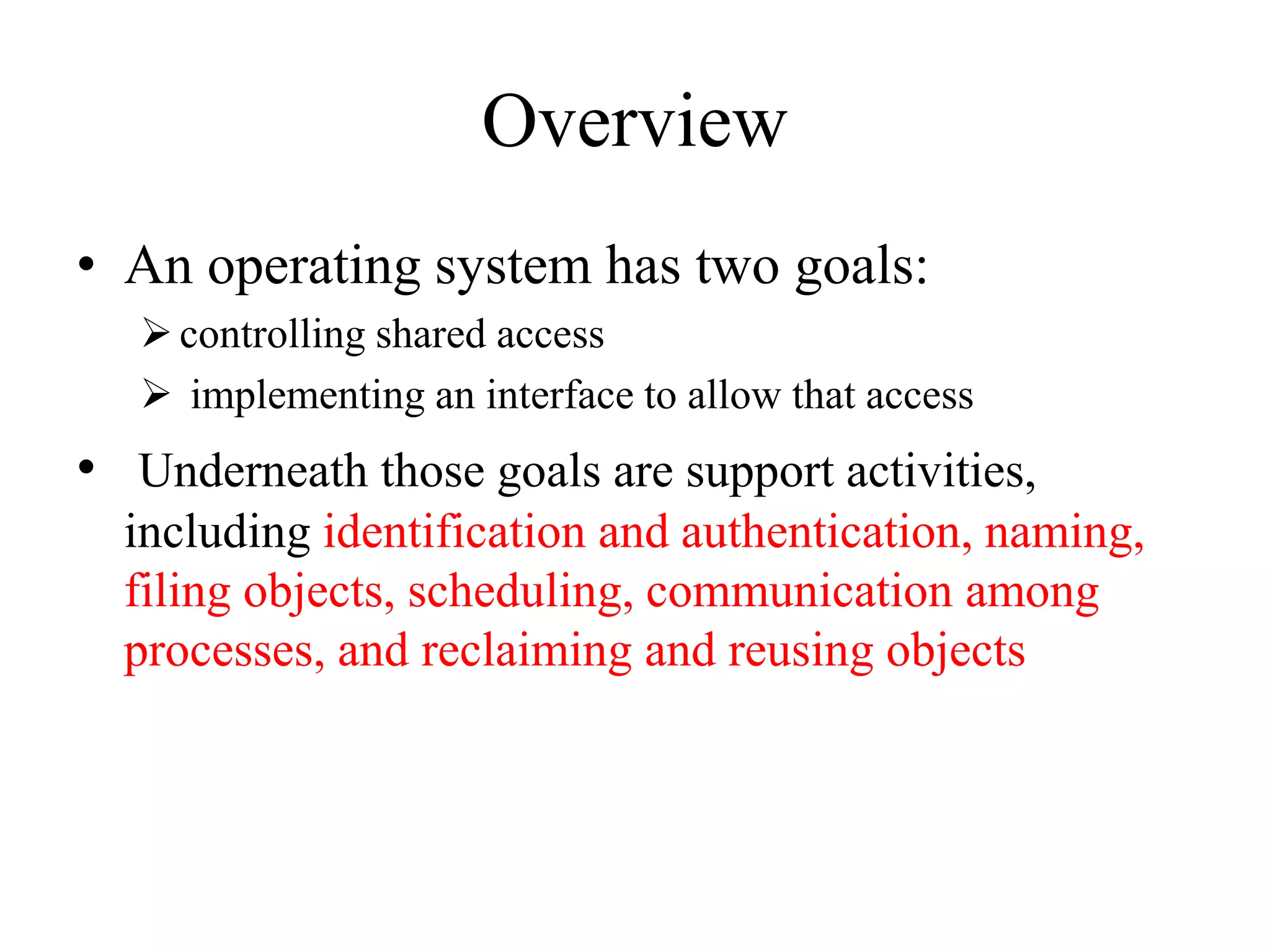 Overview

• An operating system has two goals:
  ➢ controlling shared access
  ➢ implementing an interface to allow that access

• Underneath those goals are support activities, including identification and authentication, naming, filing objects, scheduling, communication among processes, and reclaiming and reusing objects